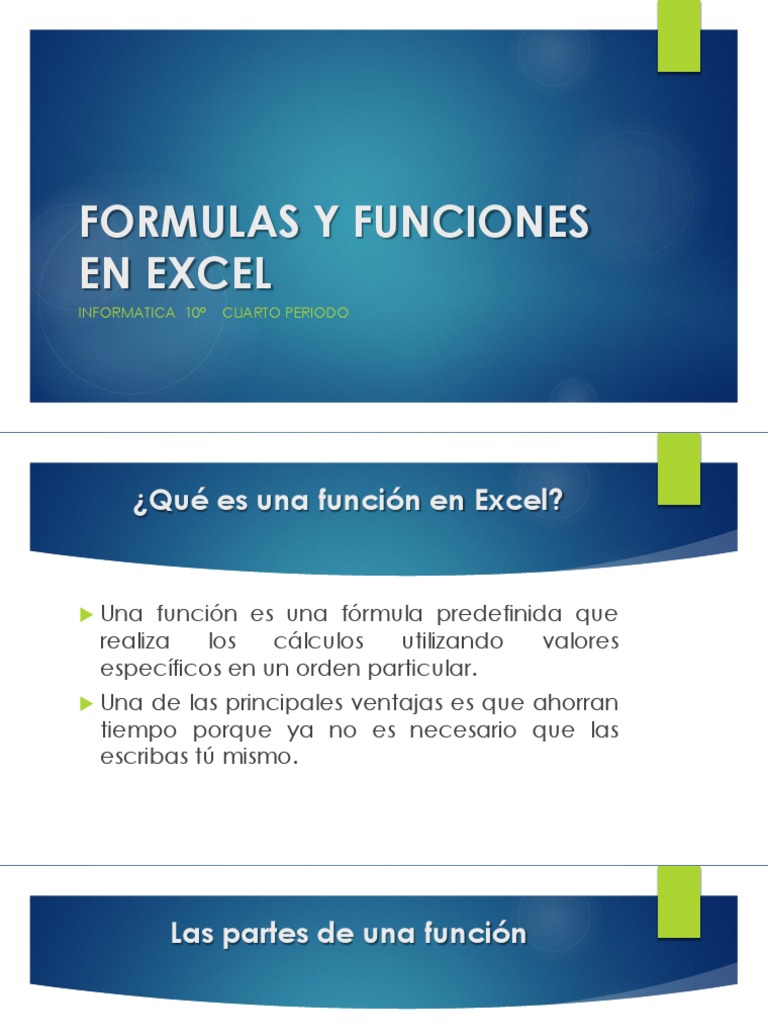 FORMULAS Y FUNCIONES EN EXCEL

INFORMATICA 10º CUARTO PERIODO

¿Qué es una función en Excel?

Una función es una fórmula predefinida que realiza los cálculos utilizando valores específicos en un orden particular.

Una de las principales ventajas es que ahorran tiempo porque ya no es necesario que las escribas tú mismo.

Las partes de una función